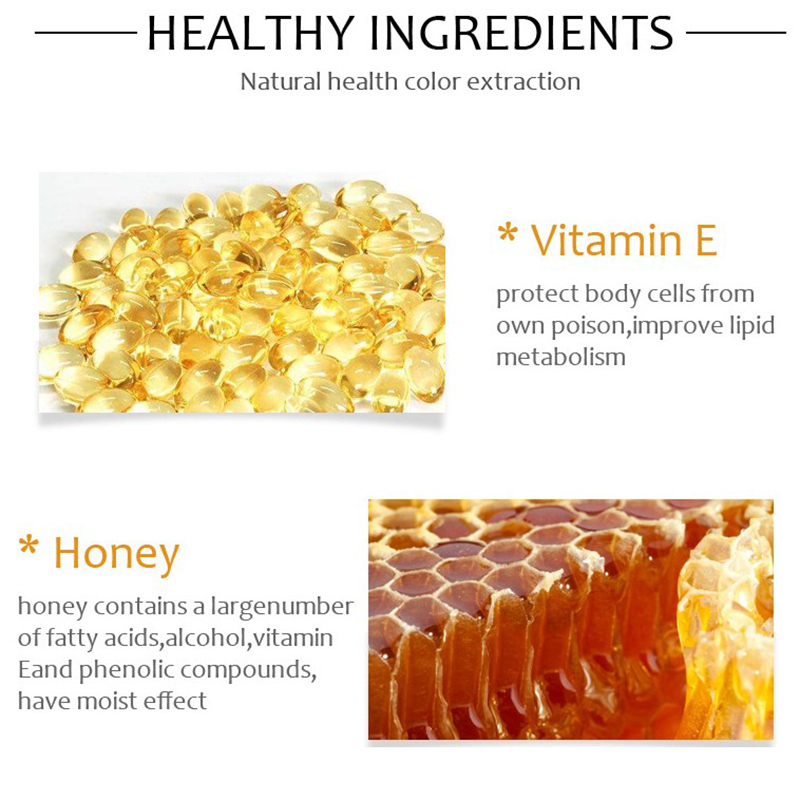 HEALTHY INGREDIENTS

Natural health color extraction

* Vitamin E

protect body cells from own poison,improve lipid metabolism

* Honey

honey contains a largenumber of fatty acids,alcohol,vitamin Eand phenolic compounds, have moist effect